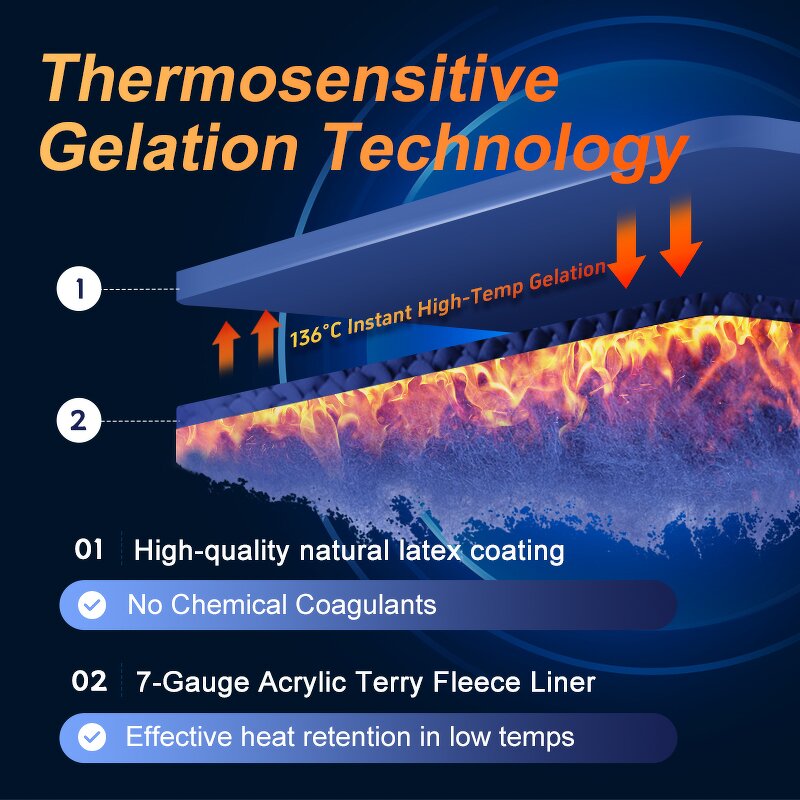 Thermosensitive Gelation Technology

1

136°C Instant High-Temp Gelation

2

01 High-quality natural latex coating

No Chemical Coagulants

02 7-Gauge Acrylic Terry Fleece Liner

Effective heat retention in low temps